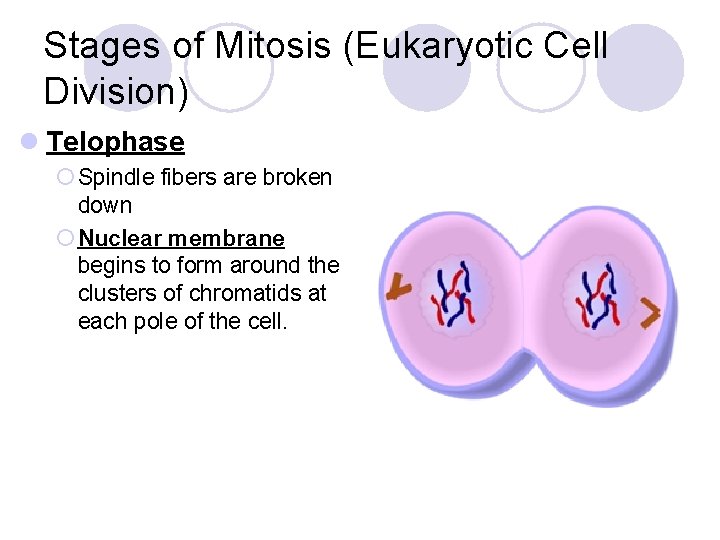 Stages of Mitosis (Eukaryotic Cell Division)

Telophase

Spindle fibers are broken down

Nuclear membrane begins to form around the clusters of chromatids at each pole of the cell.